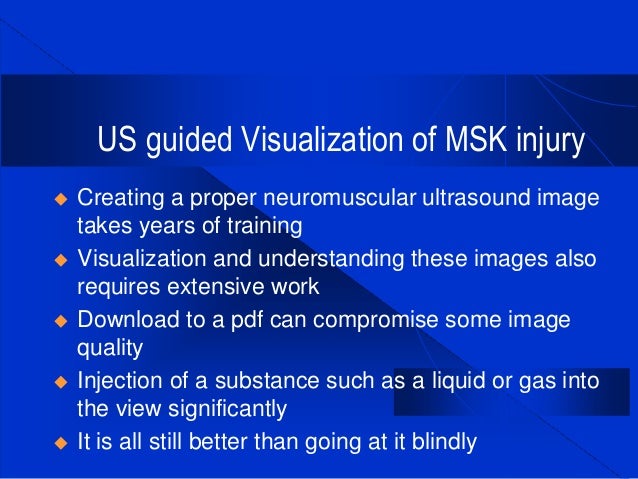 US guided Visualization of MSK injury

◆ Creating a proper neuromuscular ultrasound image takes years of training
◆ Visualization and understanding these images also requires extensive work
◆ Download to a pdf can compromise some image quality
◆ Injection of a substance such as a liquid or gas into the view significantly
◆ It is all still better than going at it blindly